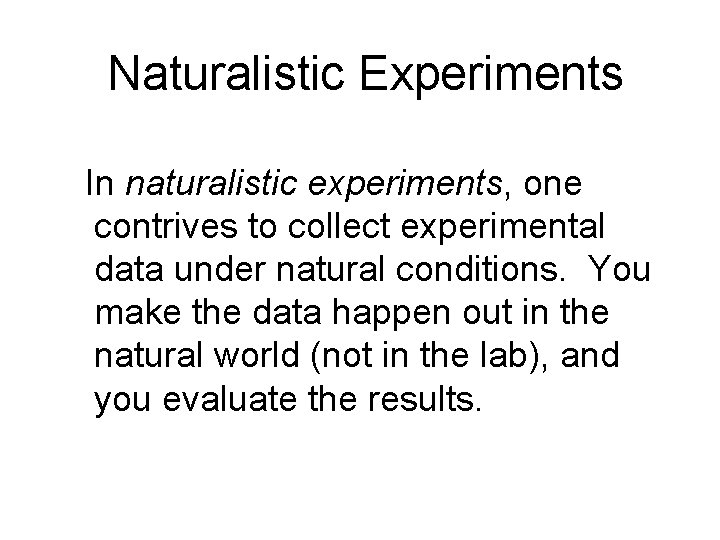 Naturalistic Experiments

In naturalistic experiments, one contrives to collect experimental data under natural conditions. You make the data happen out in the natural world (not in the lab), and you evaluate the results.